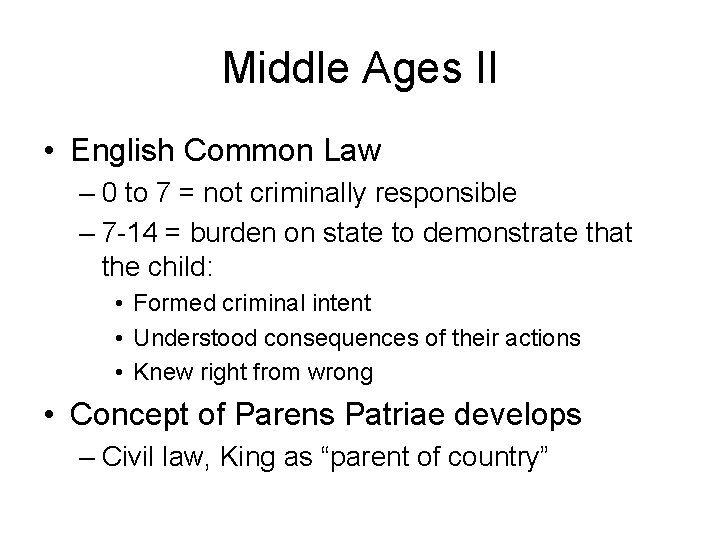 Middle Ages II

• English Common Law
– 0 to 7 = not criminally responsible
– 7-14 = burden on state to demonstrate that the child:
• Formed criminal intent
• Understood consequences of their actions
• Knew right from wrong

• Concept of Parens Patriae develops
– Civil law, King as “parent of country”